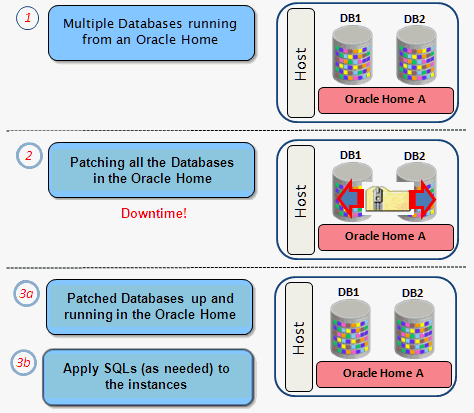 1

Multiple Databases running from an Oracle Home

Host

DB1

DB2

Oracle Home A

2

Patching all the Databases in the Oracle Home

Downtime!

Host

DB1

DB2

Oracle Home A

3a

Patched Databases up and running in the Oracle Home

3b

Apply SQLs (as needed) to the instances

Host

DB1

DB2

Oracle Home A